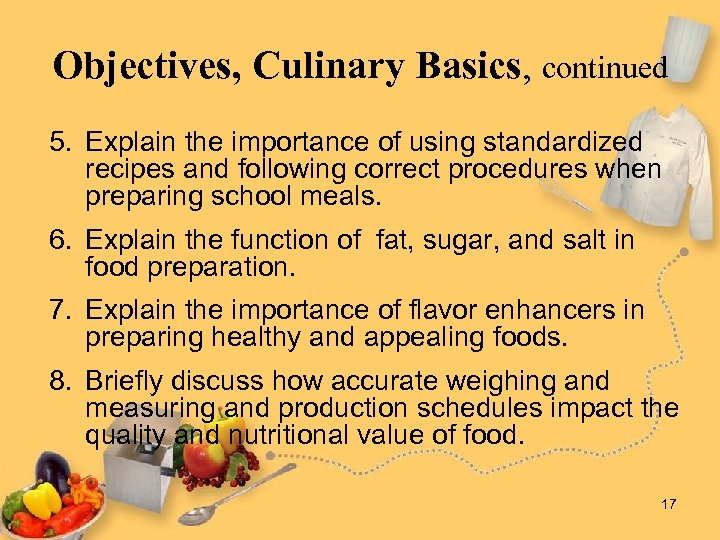 Objectives, Culinary Basics, continued

5. Explain the importance of using standardized recipes and following correct procedures when preparing school meals.

6. Explain the function of fat, sugar, and salt in food preparation.

7. Explain the importance of flavor enhancers in preparing healthy and appealing foods.

8. Briefly discuss how accurate weighing and measuring and production schedules impact the quality and nutritional value of food.

17